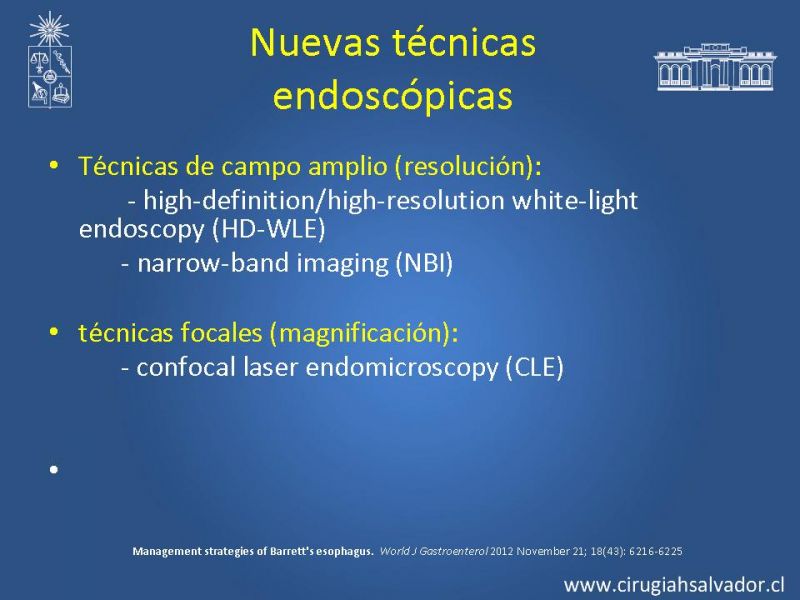 Nuevas técnicas endoscópicas

• Técnicas de campo amplio (resolución):
- high-definition/high-resolution white-light endoscopy (HD-WLE)
- narrow-band imaging (NBI)

• técnicas focales (magnificación):
- confocal laser endomicroscopy (CLE)

•

Management strategies of Barrett's esophagus. World J Gastroenterol 2012 November 21; 18(43): 6216-6225

www.cirugiahsalvador.cl